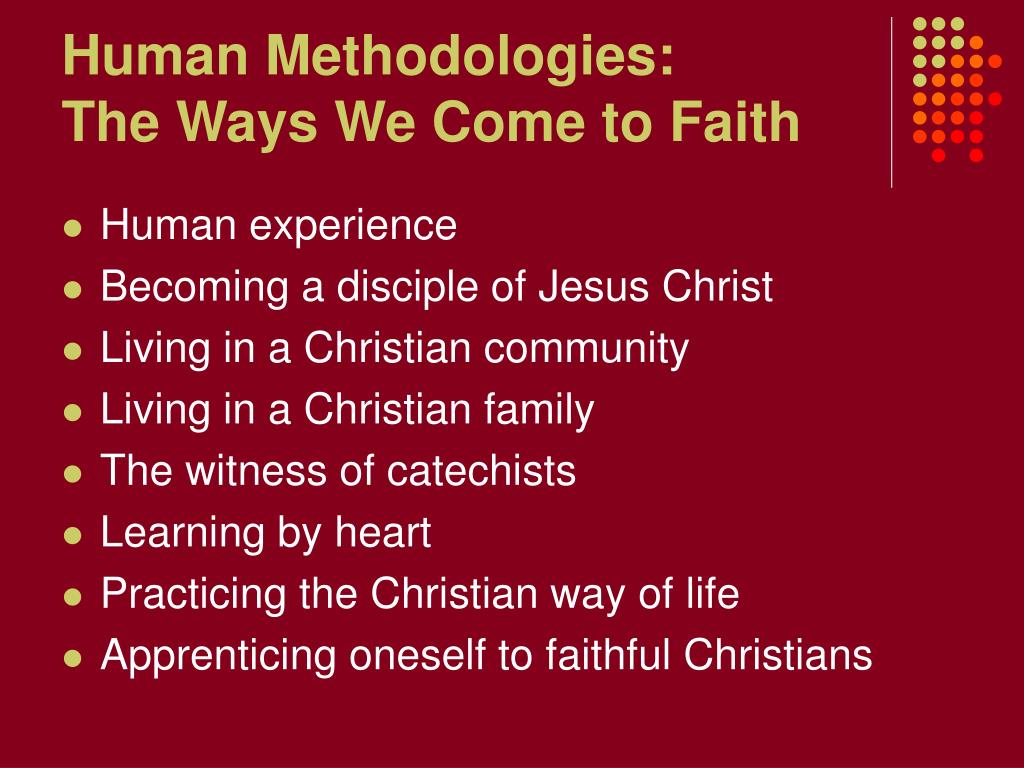 Human Methodologies:
The Ways We Come to Faith

- Human experience
- Becoming a disciple of Jesus Christ
- Living in a Christian community
- Living in a Christian family
- The witness of catechists
- Learning by heart
- Practicing the Christian way of life
- Apprenticing oneself to faithful Christians